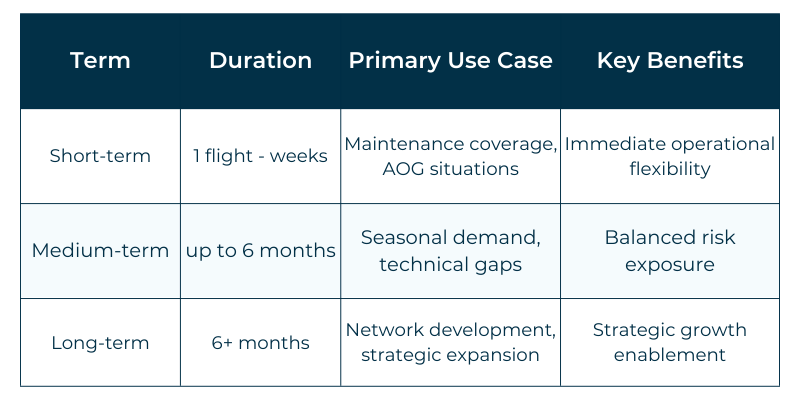 | Term | Duration | Primary Use Case | Key Benefits |
|---|---|---|---|
| Short-term | 1 flight - weeks | Maintenance coverage, AOG situations | Immediate operational flexibility |
| Medium-term | up to 6 months | Seasonal demand, technical gaps | Balanced risk exposure |
| Long-term | 6+ months | Network development, strategic expansion | Strategic growth enablement |